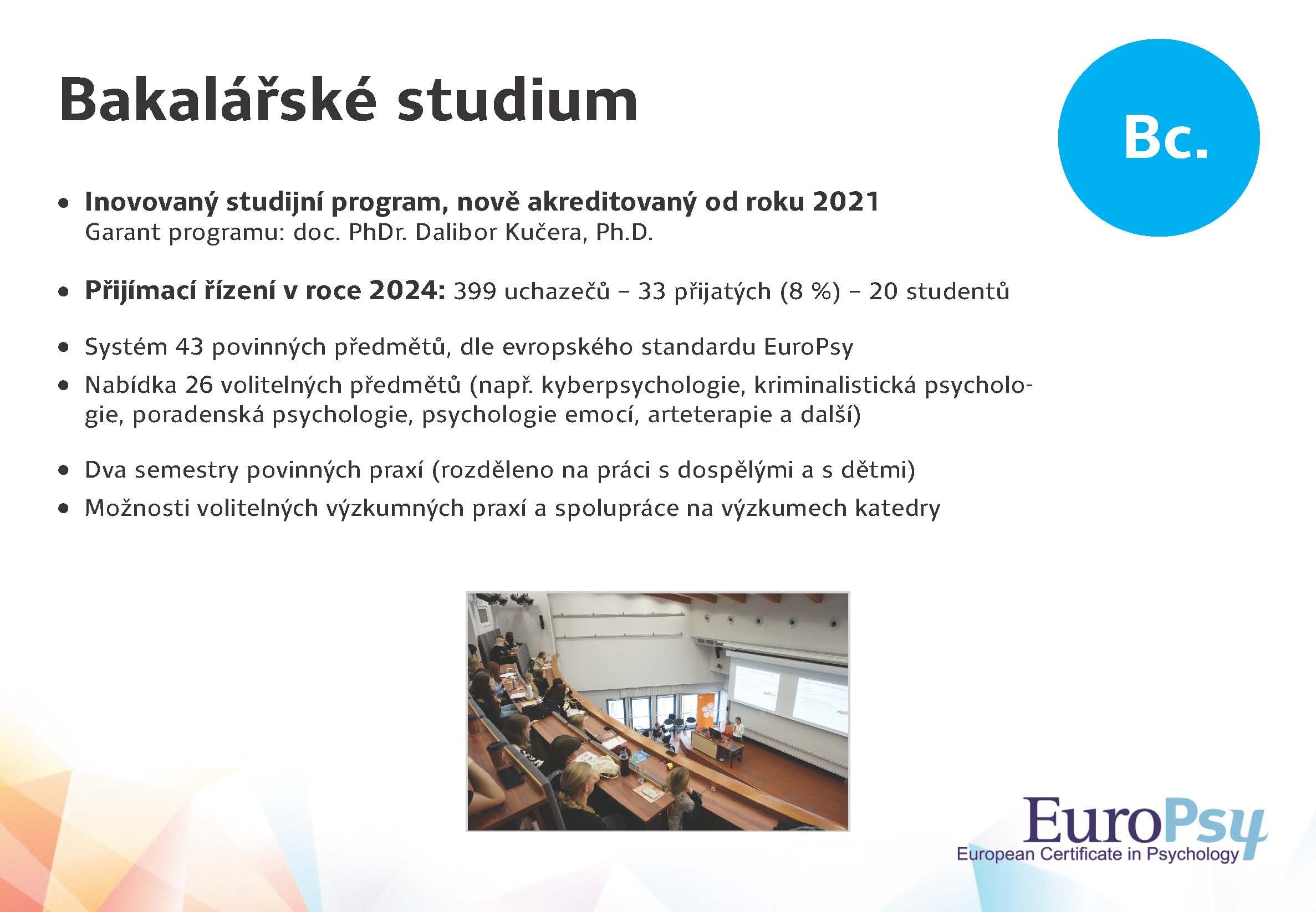 Bakalářské studium

Bc.

• Inovovaný studijní program, nově akreditovaný od roku 2021
Garant programu: doc. PhDr. Dalibor Kučera, Ph.D.

• Přijímací řízení v roce 2024: 399 uchazečů – 33 přijatých (8 %) – 20 studentů

• Systém 43 povinných předmětů, dle evropského standardu EuroPsy
• Nabídka 26 volitelných předmětů (např. kyberpsychologie, kriminalistická psychologie, poradenská psychologie, psychologie emocí, arteterapie a další)

• Dva semestry povinných praxí (rozděleno na práci s dospělými a s dětmi)
• Možnosti volitelných výzkumných praxí a spolupráce na výzkumech katedry

EuroPsy
European Certificate in Psychology